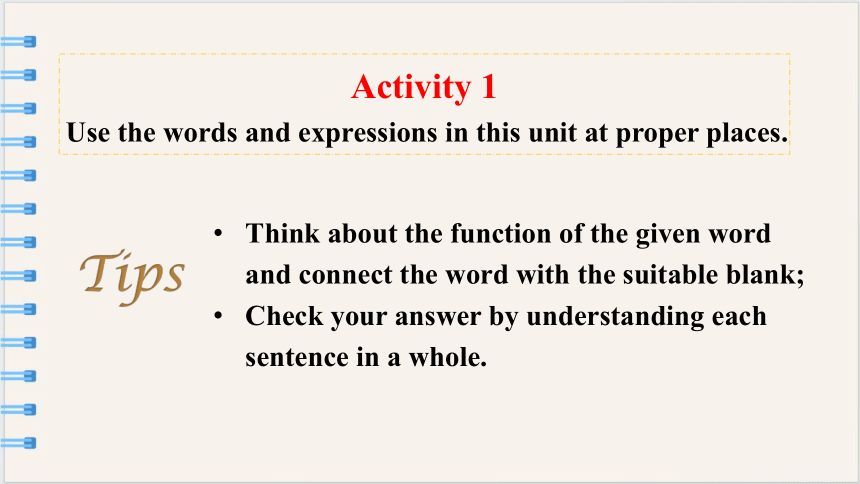 Activity 1
Use the words and expressions in this unit at proper places.

Tips

• Think about the function of the given word and connect the word with the suitable blank;
• Check your answer by understanding each sentence in a whole.